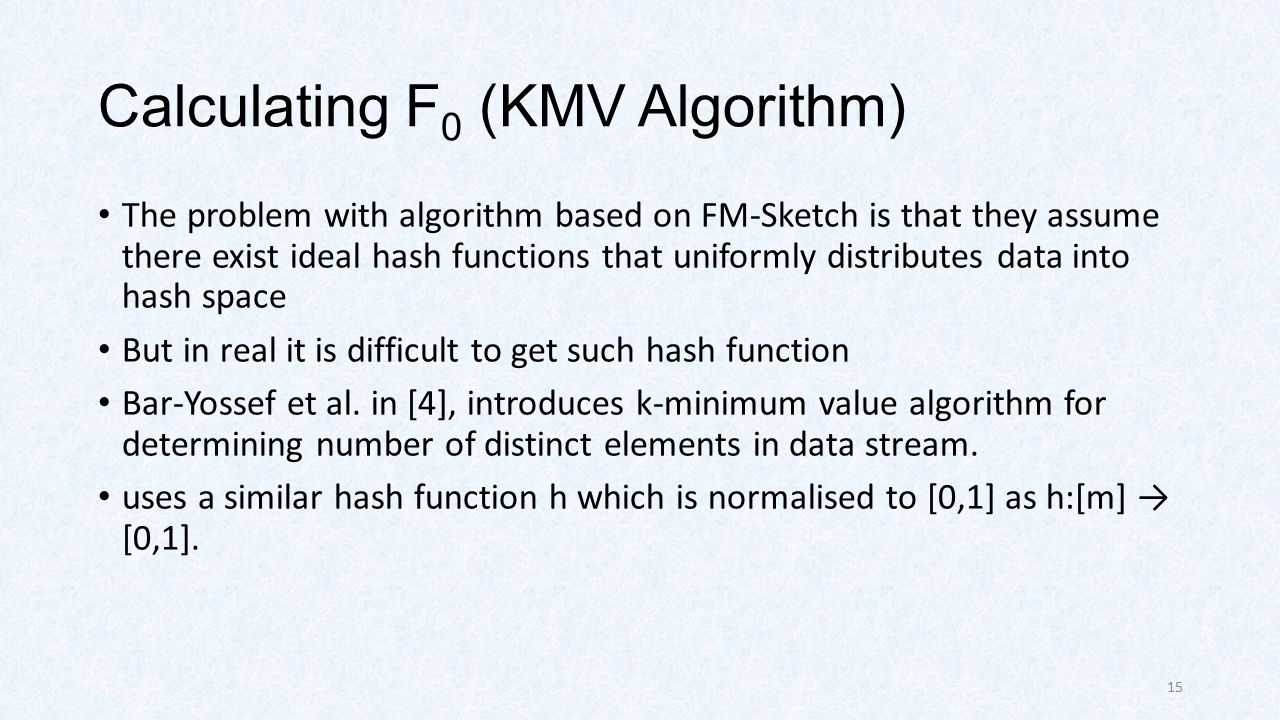 Calculating $F_0$ (KMV Algorithm)

• The problem with algorithm based on FM-Sketch is that they assume there exist ideal hash functions that uniformly distributes data into hash space

• But in real it is difficult to get such hash function

• Bar-Yossef et al. in [4], introduces k-minimum value algorithm for determining number of distinct elements in data stream.

• uses a similar hash function h which is normalised to [0,1] as h:[m] → [0,1].

15